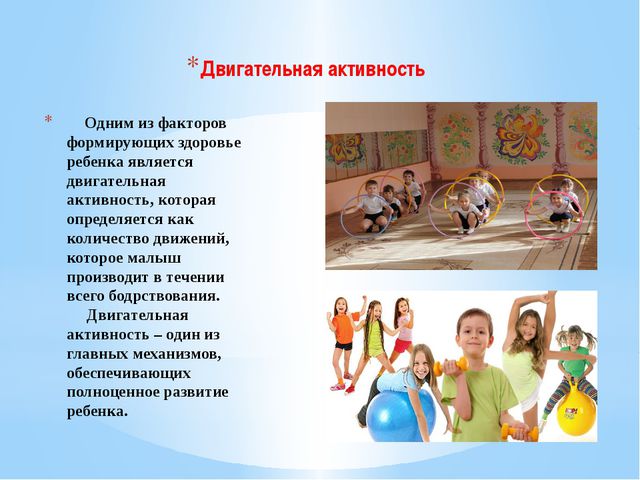 *Двигательная активность

* Одним из факторов формирующих здоровье ребенка является двигательная активность, которая определяется как количество движений, которое малыш производит в течении всего бодрствования.

Двигательная активность – один из главных механизмов, обеспечивающих полноценное развитие ребенка.